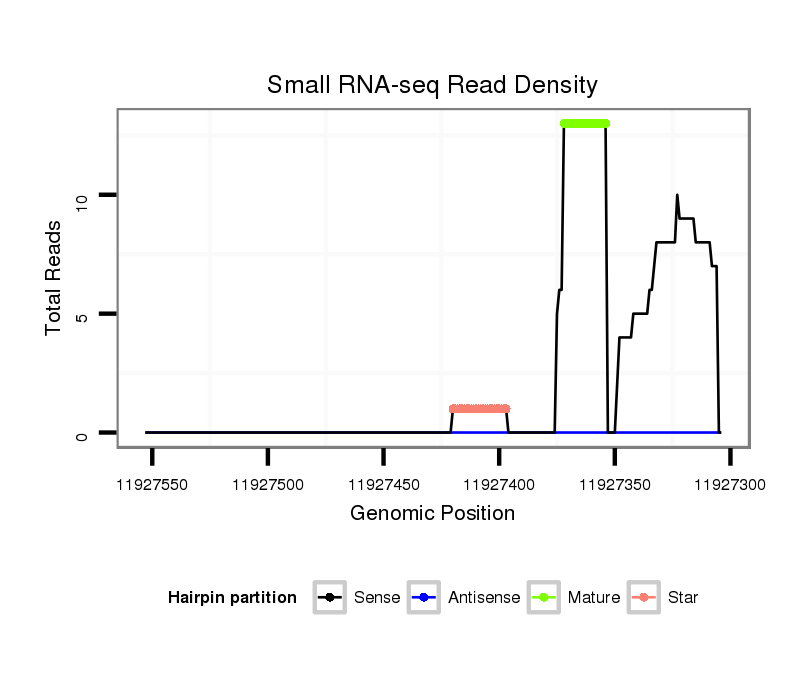 Small RNA-seq Read Density

Total Reads

10

5

0

11927550
11927500
11927450
11927400
11927350
11927300

Genomic Position

Hairpin partition
Sense
Antisense
Mature
Star